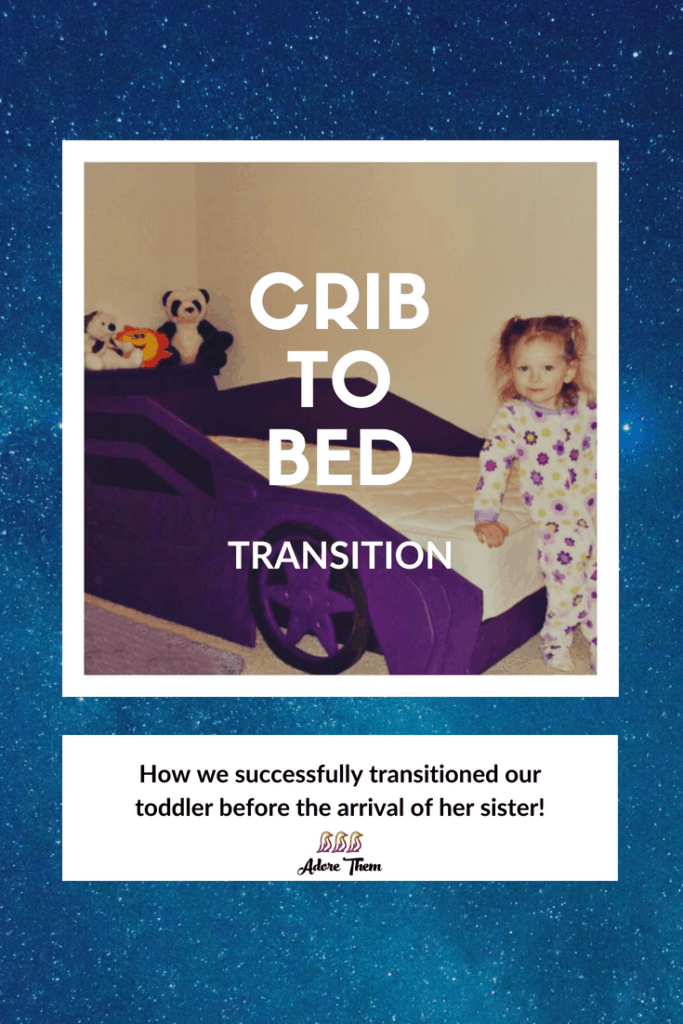 CRIB TO BED

TRANSITION

How we successfully transitioned our toddler before the arrival of her sister!

Adore Them